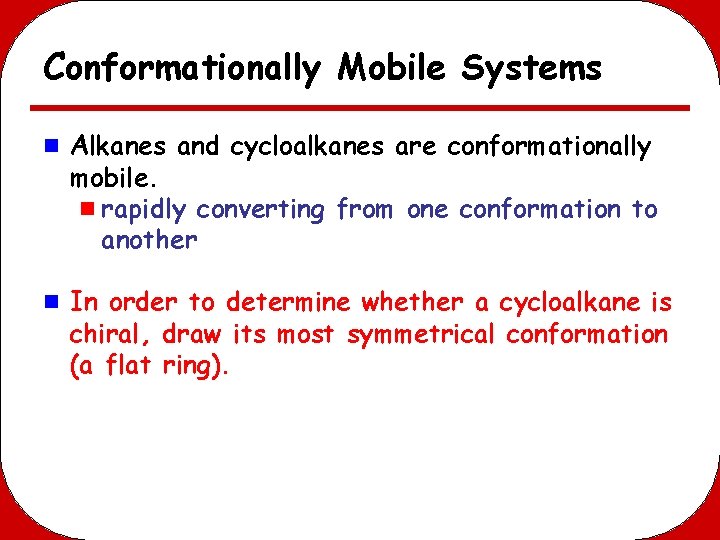 Conformationally Mobile Systems

Alkanes and cycloalkanes are conformationally mobile.

rapidly converting from one conformation to another

In order to determine whether a cycloalkane is chiral, draw its most symmetrical conformation (a flat ring).